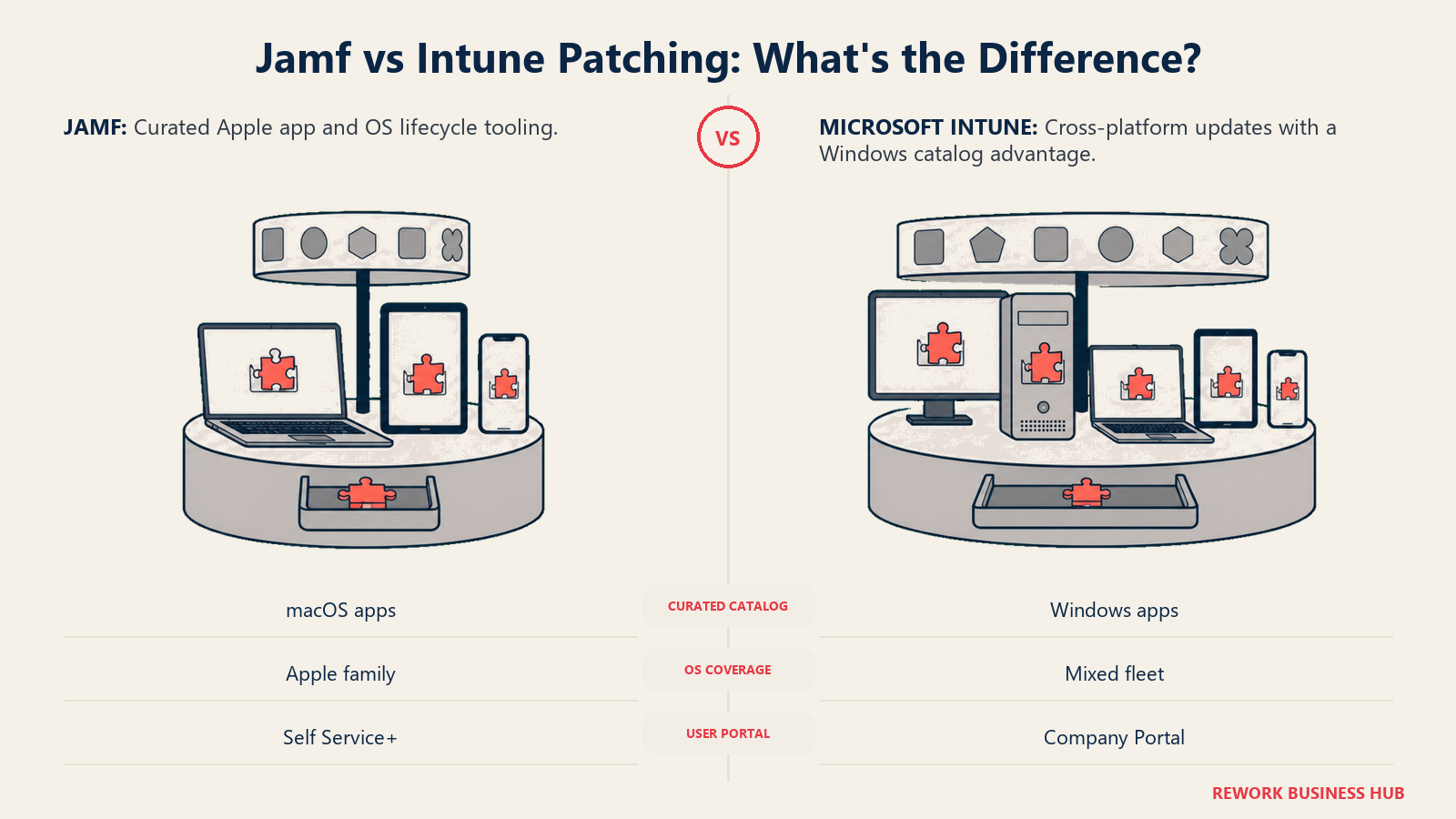 Jamf vs Intune Patching: What's the Difference?

JAMF: Curated Apple app and OS lifecycle tooling.

VS

MICROSOFT INTUNE: Cross-platform updates with a Windows catalog advantage.

| | | |
|---|---|---|
| macOS apps | CURATED CATALOG | Windows apps |
| Apple family | OS COVERAGE | Mixed fleet |
| Self Service+ | USER PORTAL | Company Portal |

REWORK BUSINESS HUB